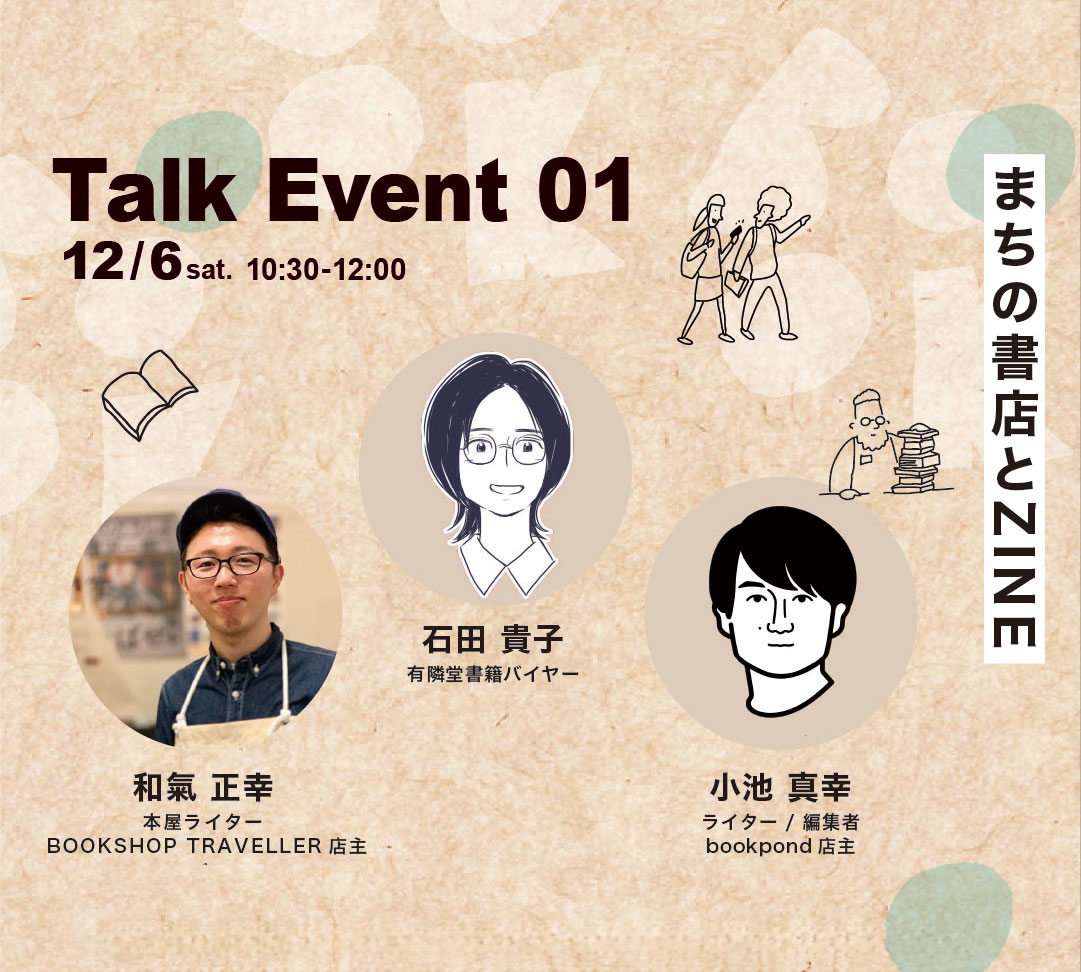 Talk Event 01
12/6 sat. 10:30-12:00

まちの書店とZINE

石田 貴子
有隣堂書籍バイヤー

和氣 正幸
本屋ライター
BOOKSHOP TRAVELLER 店主

小池 真幸
ライター / 編集者
bookpond 店主